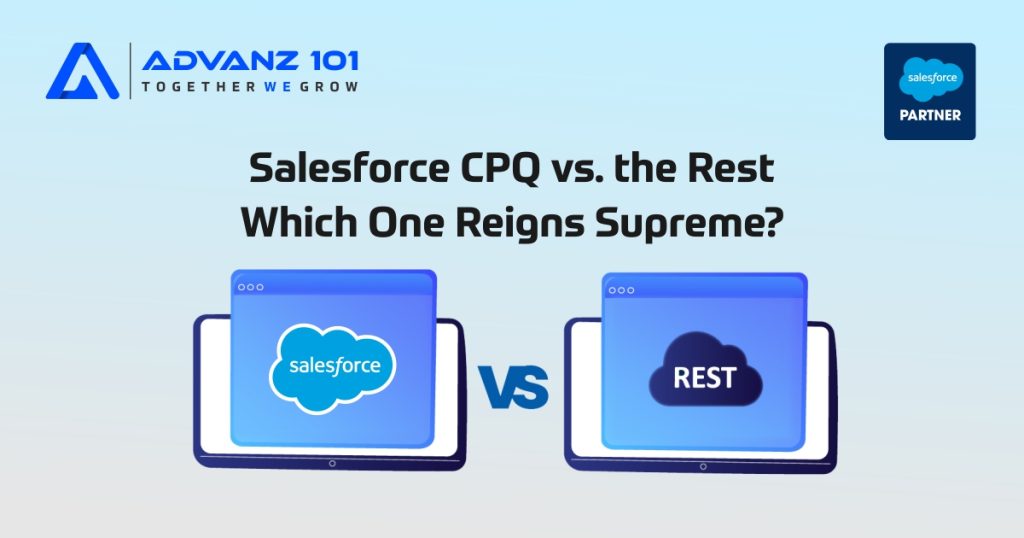 ADVANZ 101
TOGETHER WE GROW

salesforce
PARTNER

Salesforce CPQ vs. the Rest
Which One Reigns Supreme?

salesforce

VS

REST